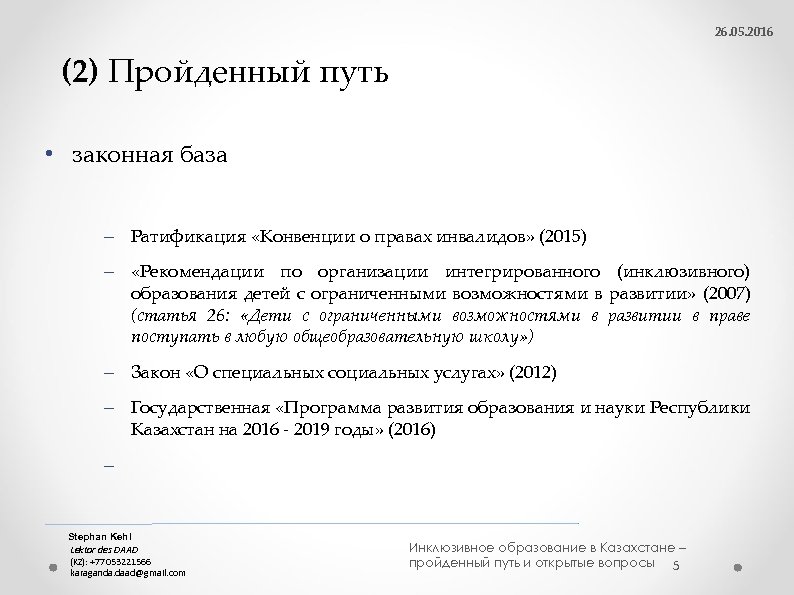 26.05.2016

(2) Пройденный путь

• законная база

– Ратификация «Конвенции о правах инвалидов» (2015)

– «Рекомендации по организации интегрированного (инклюзивного) образования детей с ограниченными возможностями в развитии» (2007) (статья 26: «Дети с ограниченными возможностями в развитии в праве поступать в любую общеобразовательную школу»)

– Закон «О специальных социальных услугах» (2012)

– Государственная «Программа развития образования и науки Республики Казахстан на 2016 - 2019 годы» (2016)

–

Stephan Kehl
Lektor des DAAD
(KZ): +77053221566
karaganda.daad@gmail.com

Инклюзивное образование в Казахстане – пройденный путь и открытые вопросы

5